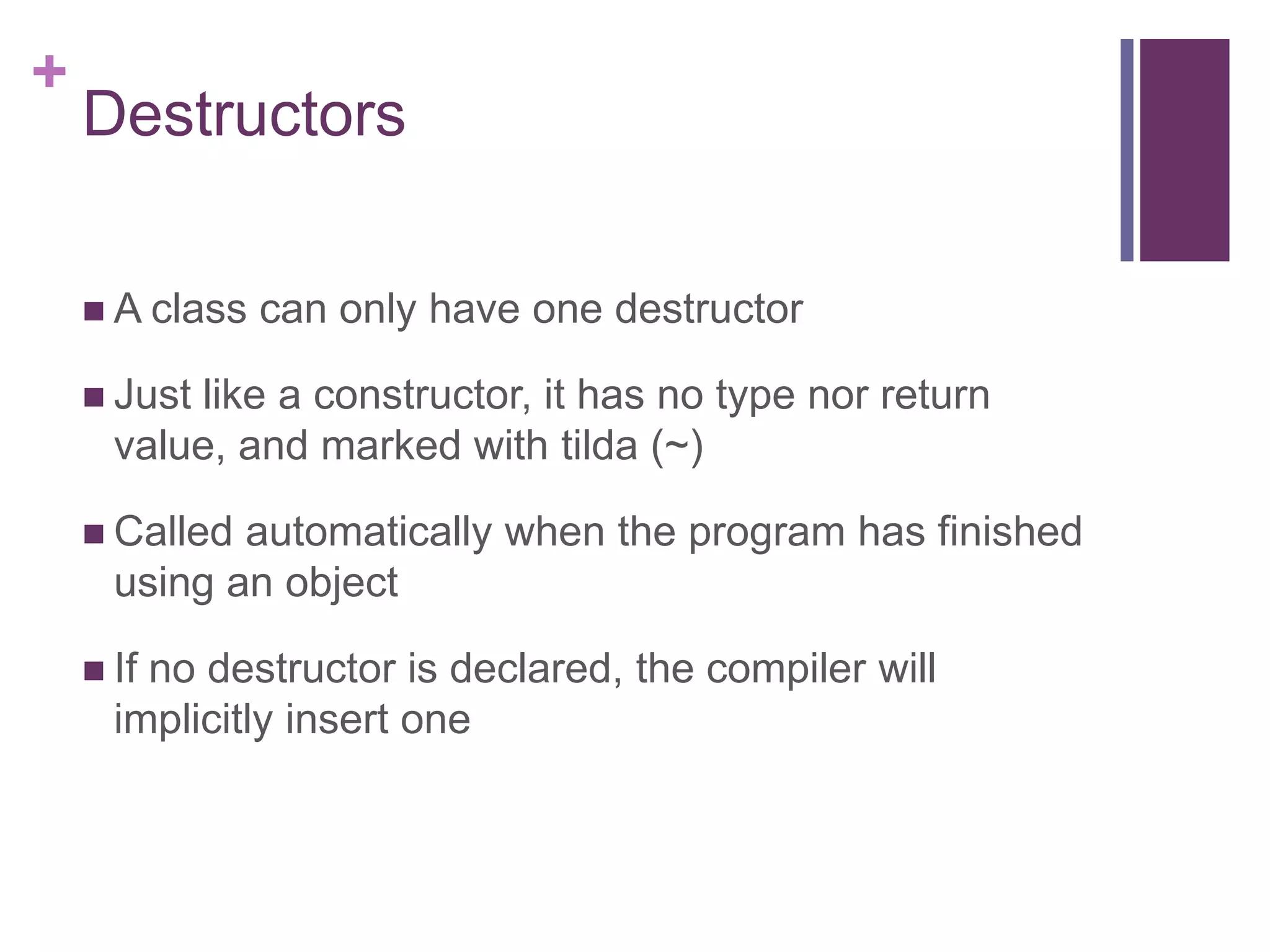 +
Destructors

■ A class can only have one destructor

■ Just like a constructor, it has no type nor return value, and marked with tilda (~)

■ Called automatically when the program has finished using an object

■ If no destructor is declared, the compiler will implicitly insert one